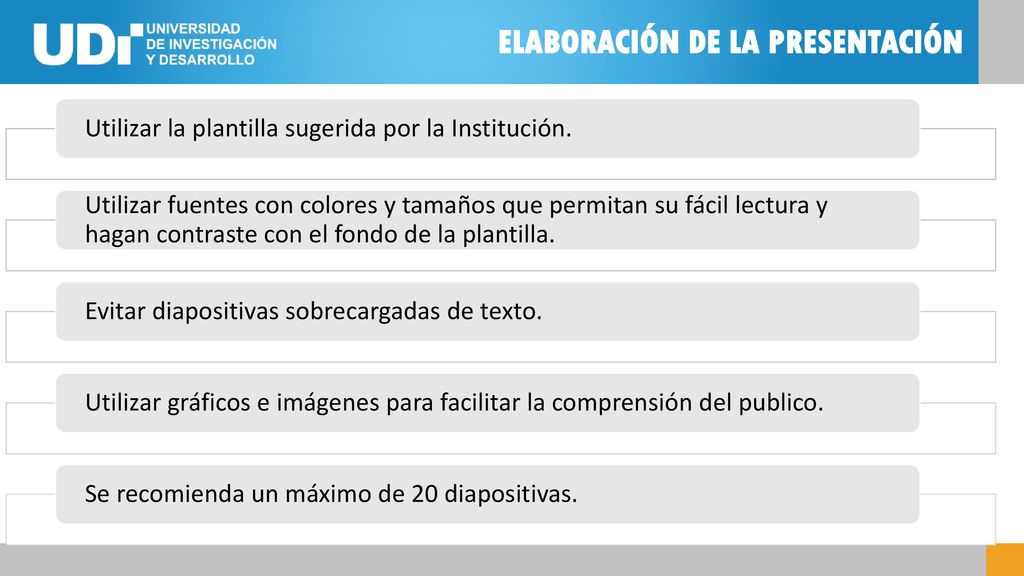 UDI UNIVERSIDAD DE INVESTIGACIÓN Y DESARROLLO

ELABORACIÓN DE LA PRESENTACIÓN

Utilizar la plantilla sugerida por la Institución.

Utilizar fuentes con colores y tamaños que permitan su fácil lectura y hagan contraste con el fondo de la plantilla.

Evitar diapositivas sobrecargadas de texto.

Utilizar gráficos e imágenes para facilitar la comprensión del publico.

Se recomienda un máximo de 20 diapositivas.